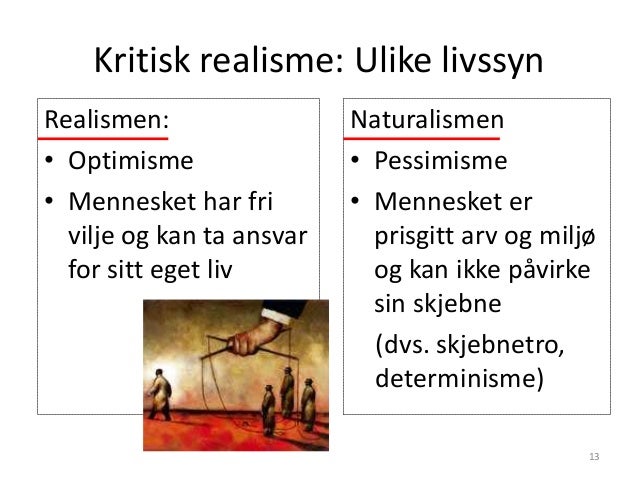 Kritisk realisme: Ulike livssyn

Realismen:
• Optimisme
• Mennesket har fri vilje og kan ta ansvar for sitt eget liv

Naturalismen
• Pessimisme
• Mennesket er prisgitt arv og miljø og kan ikke påvirke sin skjebne
(dvs. skjebnetro, determinisme)

13